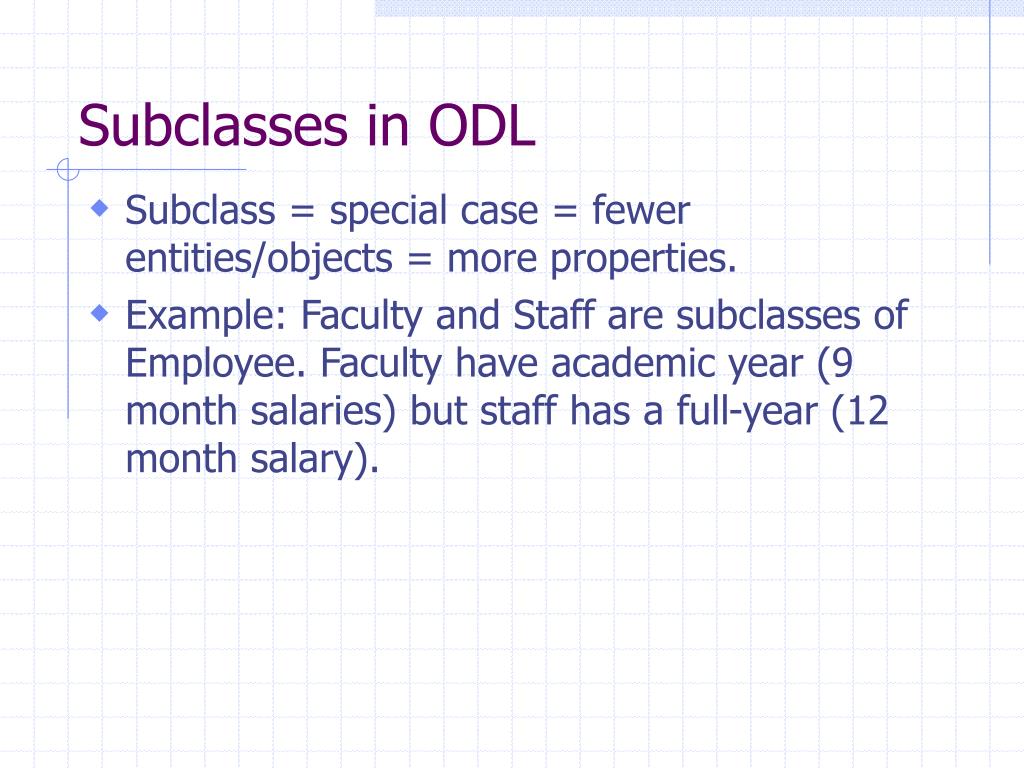 Subclasses in ODL

Subclass = special case = fewer entities/objects = more properties.

Example: Faculty and Staff are subclasses of Employee. Faculty have academic year (9 month salaries) but staff has a full-year (12 month salary).